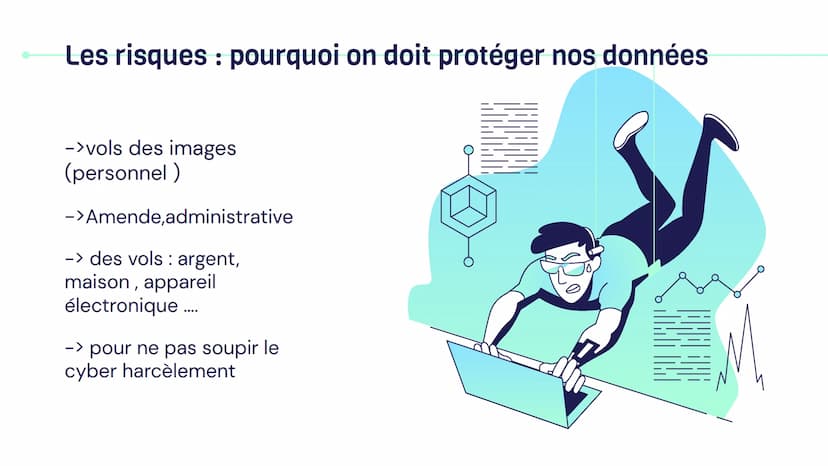 Les risques : pourquoi on doit protéger nos données

->vols des images (personnel )

->Amende,administrative

-> des vols : argent, maison , appareil électronique ....

-> pour ne pas soupir le cyber harcèlement